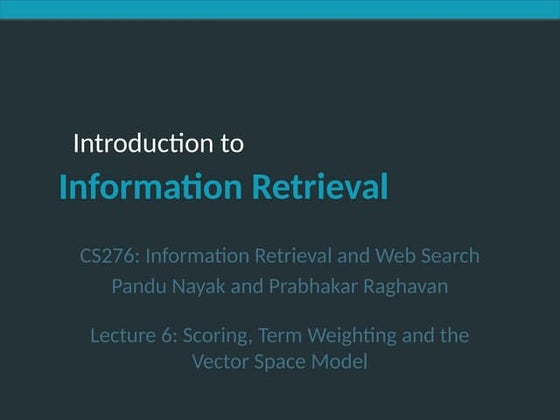 Introduction to
Information Retrieval

CS276: Information Retrieval and Web Search
Pandu Nayak and Prabhakar Raghavan

Lecture 6: Scoring, Term Weighting and the Vector Space Model